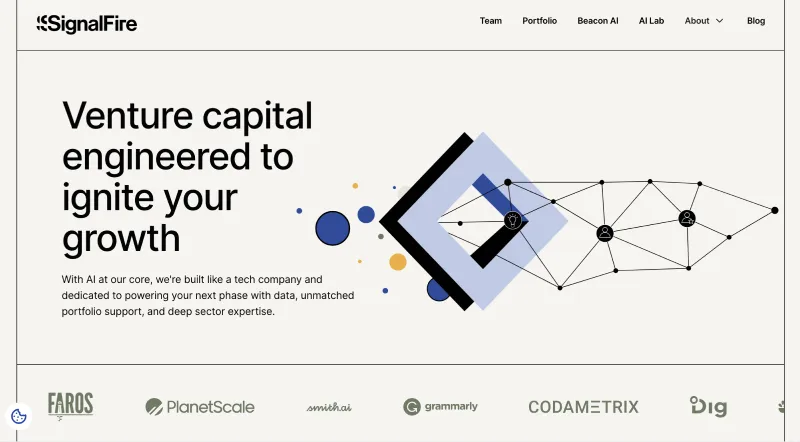 SignalFire

Team Portfolio Beacon AI AI Lab About Blog

Venture capital engineered to ignite your growth

With AI at our core, we're built like a tech company and dedicated to powering your next phase with data, unmatched portfolio support, and deep sector expertise.

FAROS PlanetScale smith.ai grammarly CODAMETRIX Dig